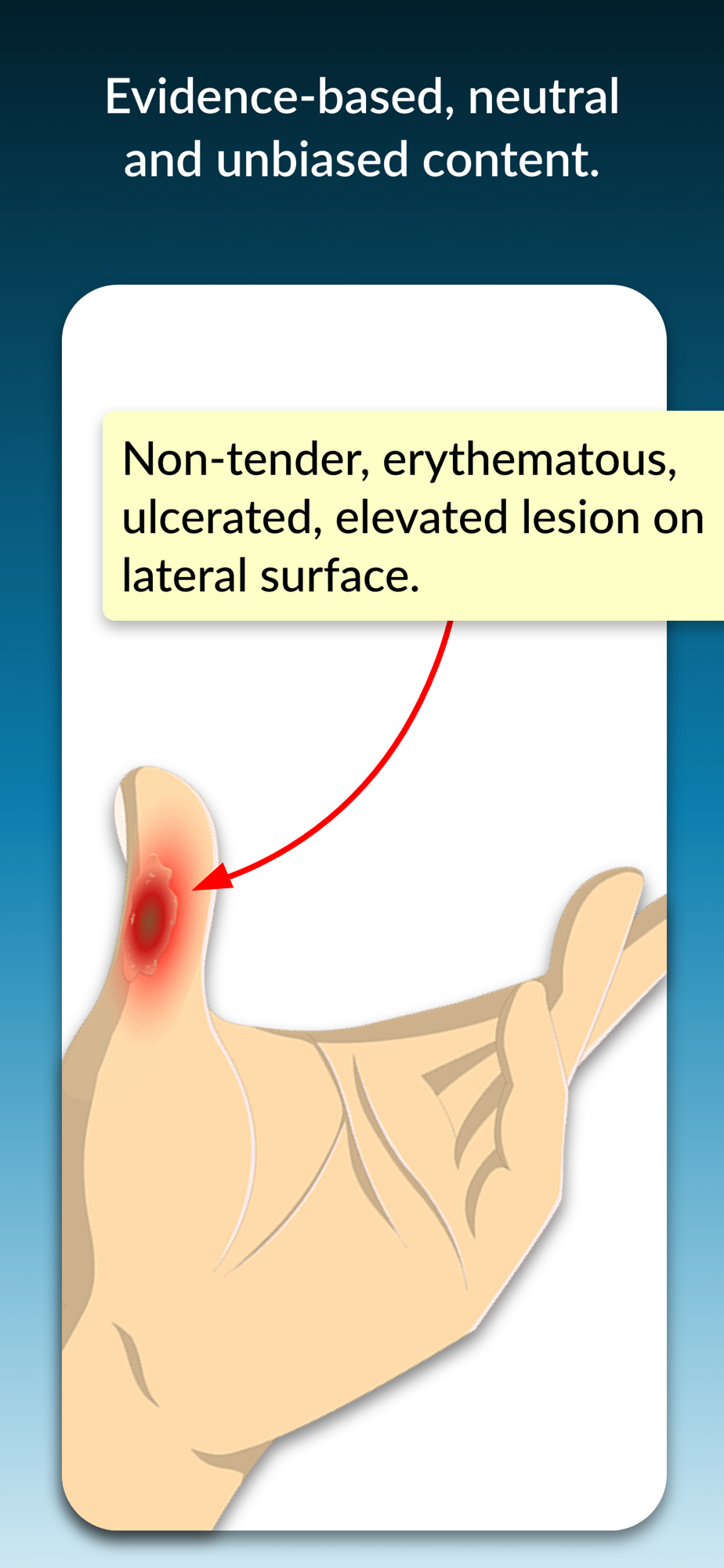 Evidence-based, neutral and unbiased content.

Non-tender, erythematous, ulcerated, elevated lesion on lateral surface.